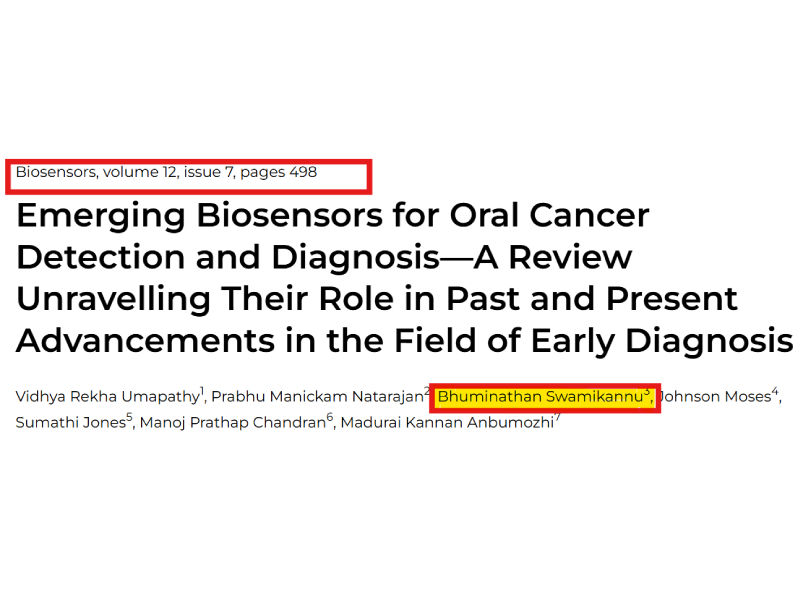 Biosensors, volume 12, issue 7, pages 498

Emerging Biosensors for Oral Cancer Detection and Diagnosis—A Review Unravelling Their Role in Past and Present Advancements in the Field of Early Diagnosis

Vidhya Rekha Umapathy$^1$, Prabhu Manickam Natarajan$^2$, Bhuminathan Swamikannu$^3$, Johnson Moses$^4$, Sumathi Jones$^5$, Manoj Prathap Chandran$^6$, Madurai Kannan Anbumozhi$^7$